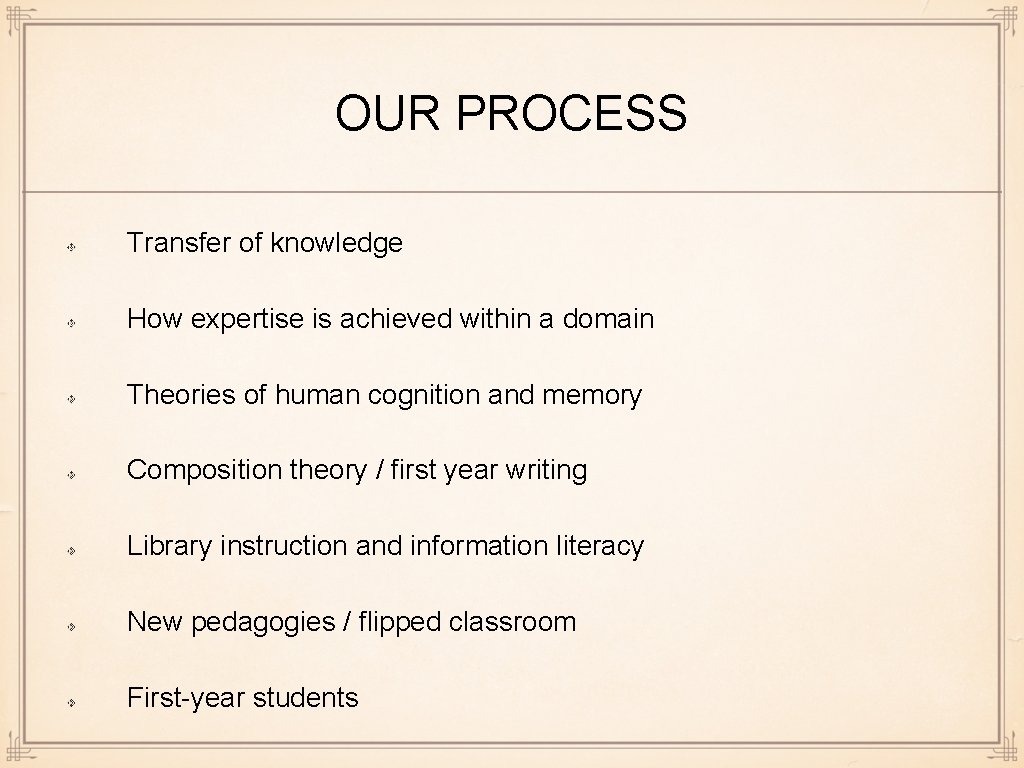 OUR PROCESS

Transfer of knowledge

How expertise is achieved within a domain

Theories of human cognition and memory

Composition theory / first year writing

Library instruction and information literacy

New pedagogies / flipped classroom

First-year students